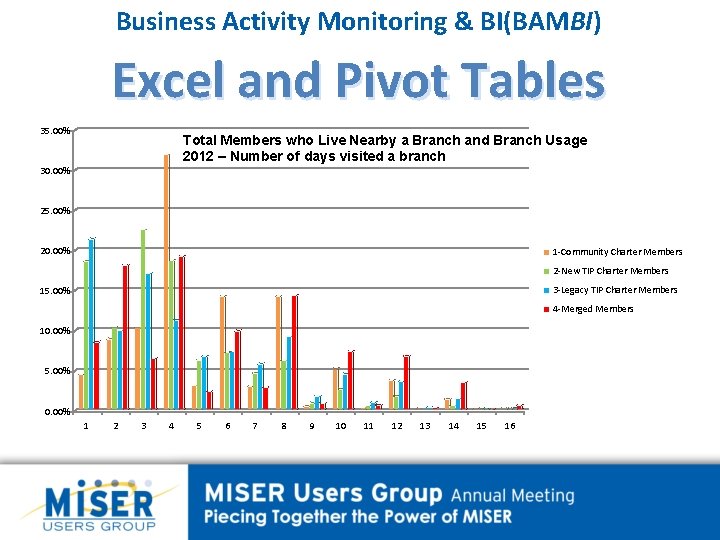 Business Activity Monitoring & BI(BAMBI)

Excel and Pivot Tables

Total Members who Live Nearby a Branch and Branch Usage 2012 – Number of days visited a branch

35.00%
30.00%
25.00%
20.00%
15.00%
10.00%
5.00%
0.00%

1 2 3 4 5 6 7 8 9 10 11 12 13 14 15 16

1-Community Charter Members
2-New TIP Charter Members
3-Legacy TIP Charter Members
4-Merged Members

MISER USERS GROUP

MISER Users Group Annual Meeting
Piecing Together the Power of MISER